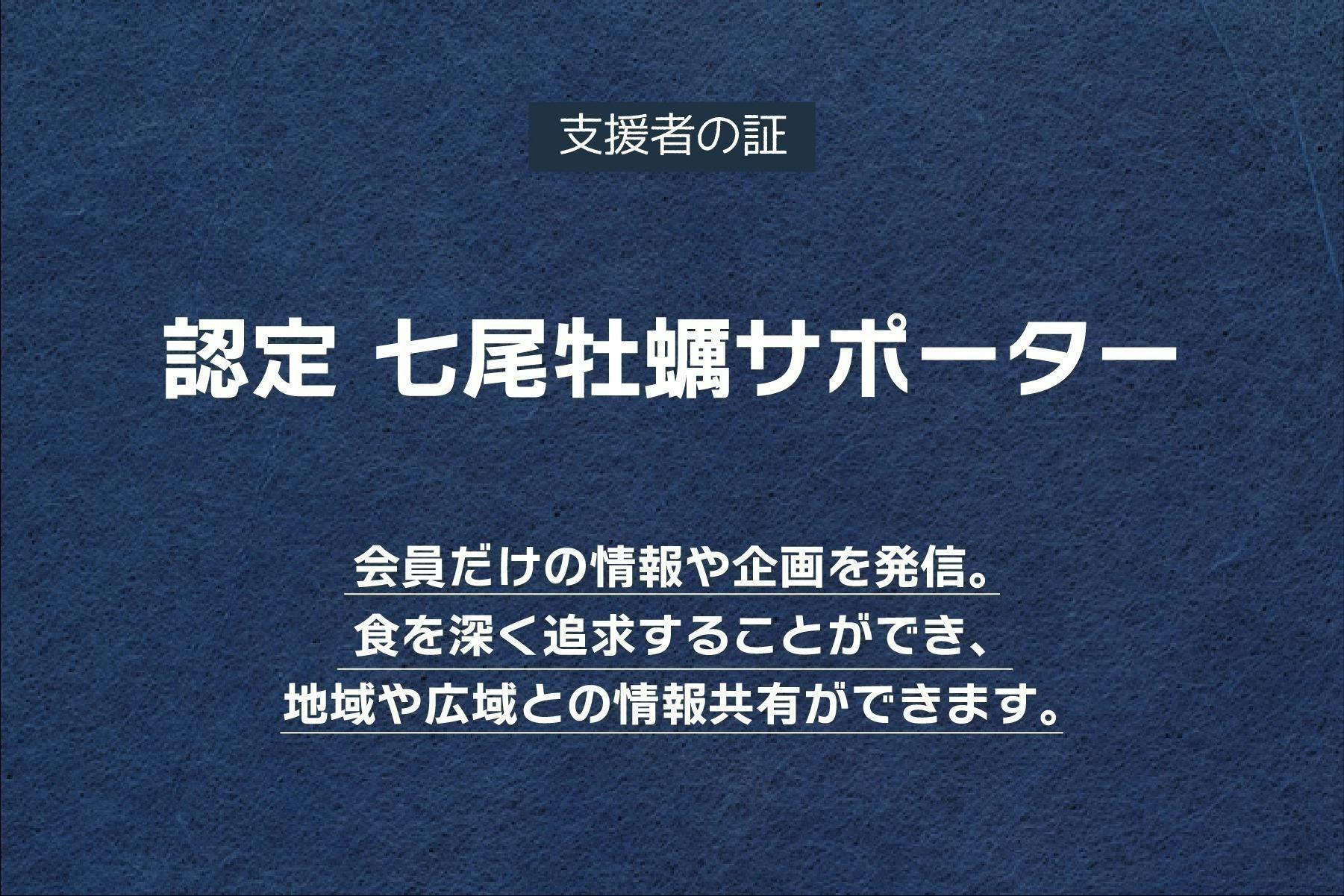 支援者の証

認定 七尾牡蠣サポーター

会員だけの情報や企画を発信。
食を深く追求することができ、
地域や広域との情報共有ができます。